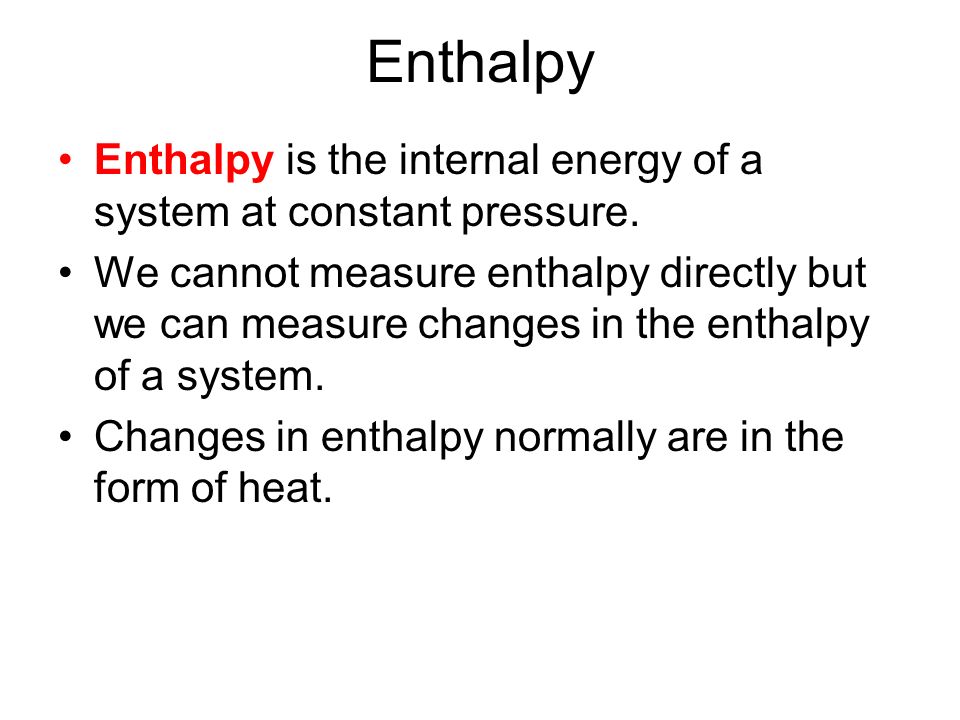 Enthalpy

• Enthalpy is the internal energy of a system at constant pressure.

• We cannot measure enthalpy directly but we can measure changes in the enthalpy of a system.

• Changes in enthalpy normally are in the form of heat.